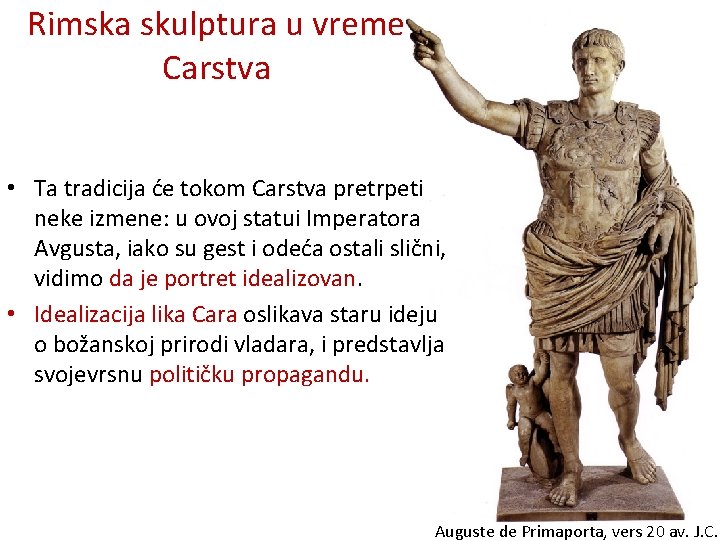 Rimska skulptura u vreme Carstva

• Ta tradicija će tokom Carstva pretrpeti neke izmene: u ovoj statui Imperatora Avgusta, iako su gest i odeća ostali slični, vidimo da je portret idealizovan.
• Idealizacija lika Cara oslikava staru ideju o božanskoj prirodi vladara, i predstavlja svojevrsnu političku propagandu.

Auguste de Primaporta, vers 20 av. J.C.